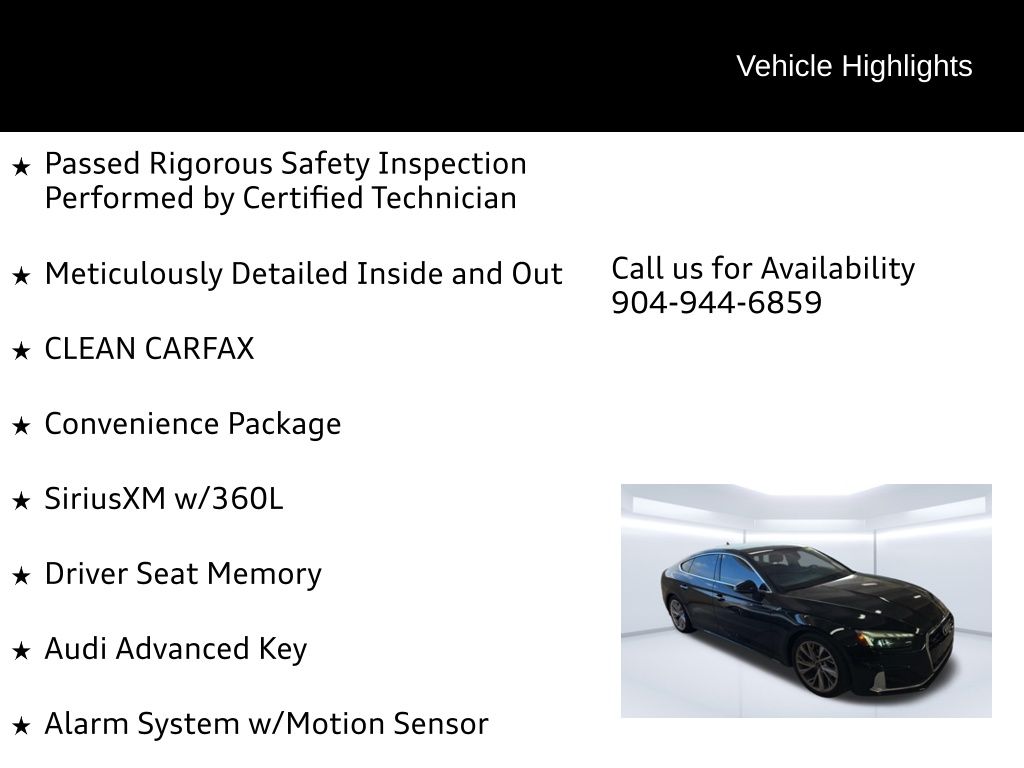 Vehicle Highlights

★ Passed Rigorous Safety Inspection Performed by Certified Technician

★ Meticulously Detailed Inside and Out

★ CLEAN CARFAX

★ Convenience Package

★ SiriusXM w/360L

★ Driver Seat Memory

★ Audi Advanced Key

★ Alarm System w/Motion Sensor

Call us for Availability
904-944-6859